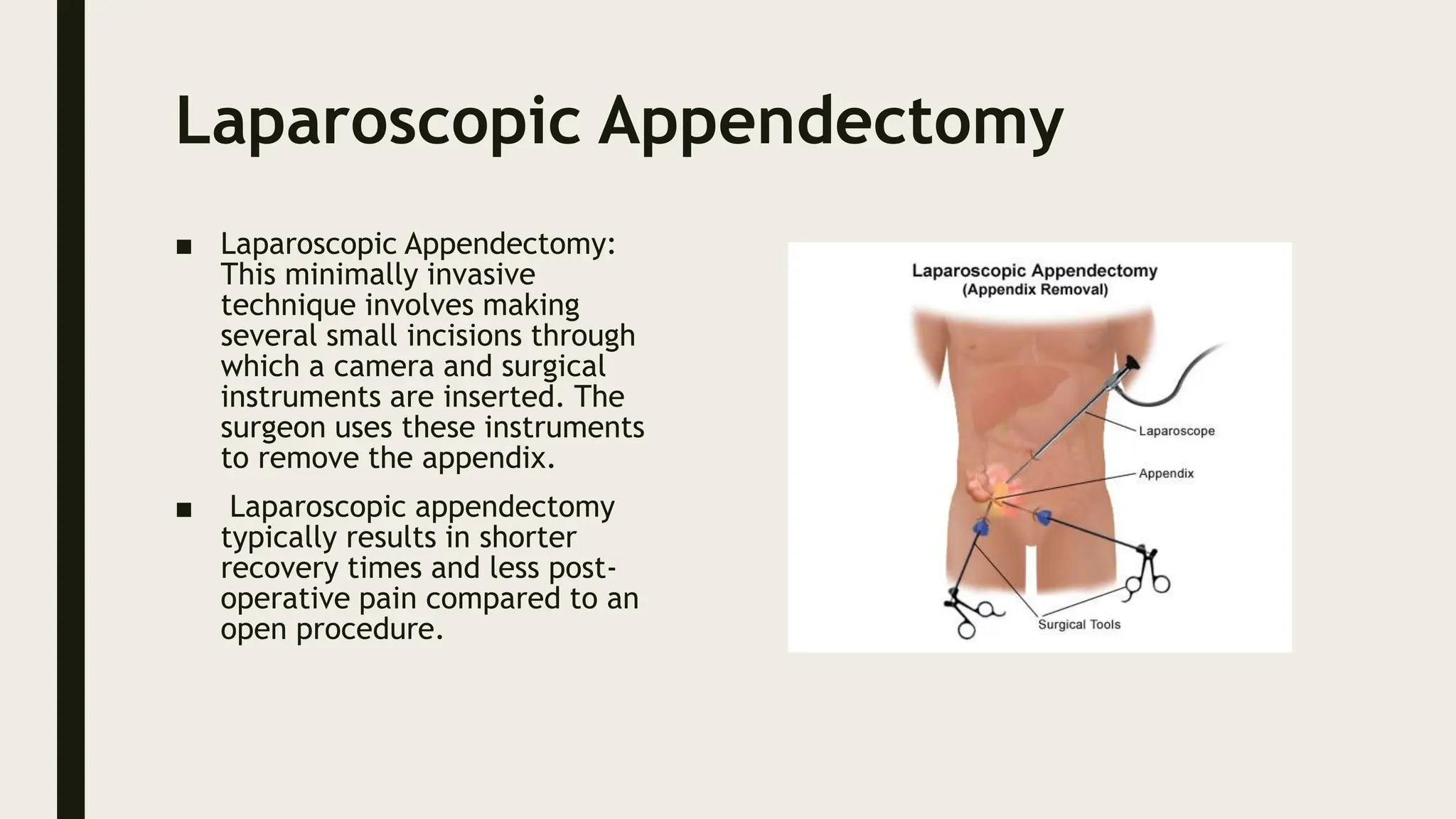 Laparoscopic Appendectomy

■ Laparoscopic Appendectomy: This minimally invasive technique involves making several small incisions through which a camera and surgical instruments are inserted. The surgeon uses these instruments to remove the appendix.

■ Laparoscopic appendectomy typically results in shorter recovery times and less post-operative pain compared to an open procedure.

Laparoscopic Appendectomy
(Appendix Removal)

Laparoscope

Appendix

Surgical Tools